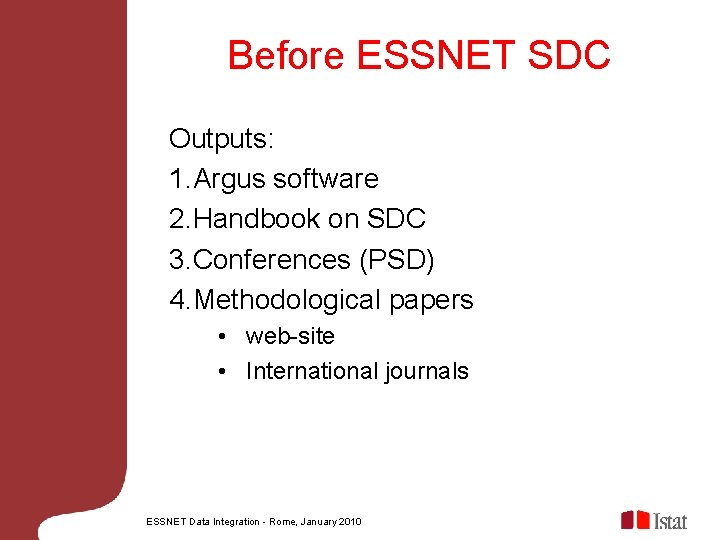 Before ESSNET SDC

Outputs:

1. Argus software
2. Handbook on SDC
3. Conferences (PSD)
4. Methodological papers
   • web-site
   • International journals

ESSNET Data Integration - Rome, January 2010

Istat